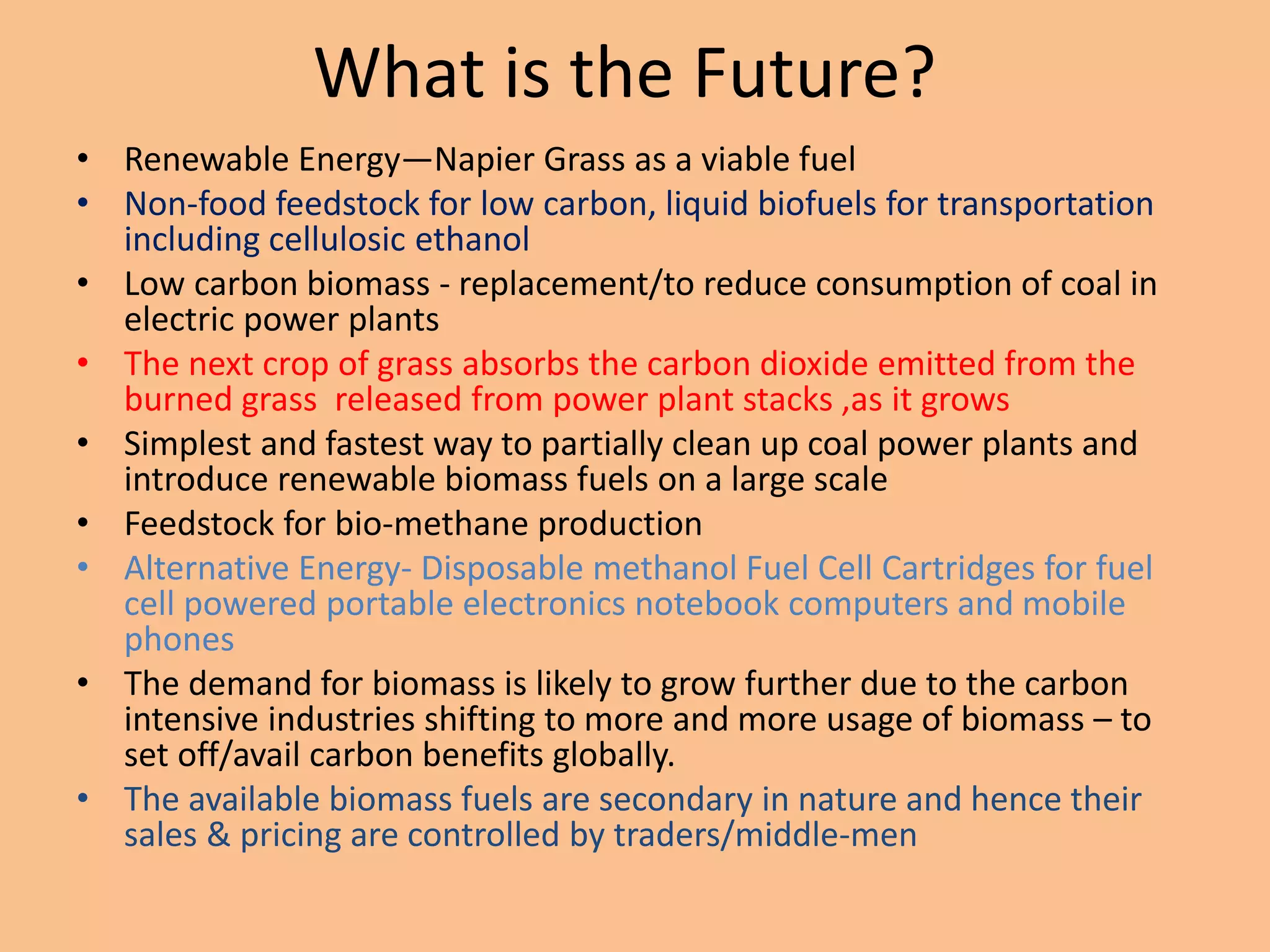 What is the Future?

• Renewable Energy—Napier Grass as a viable fuel
• Non-food feedstock for low carbon, liquid biofuels for transportation including cellulosic ethanol
• Low carbon biomass - replacement/to reduce consumption of coal in electric power plants
• The next crop of grass absorbs the carbon dioxide emitted from the burned grass released from power plant stacks ,as it grows
• Simplest and fastest way to partially clean up coal power plants and introduce renewable biomass fuels on a large scale
• Feedstock for bio-methane production
• Alternative Energy- Disposable methanol Fuel Cell Cartridges for fuel cell powered portable electronics notebook computers and mobile phones
• The demand for biomass is likely to grow further due to the carbon intensive industries shifting to more and more usage of biomass – to set off/avail carbon benefits globally.
• The available biomass fuels are secondary in nature and hence their sales & pricing are controlled by traders/middle-men